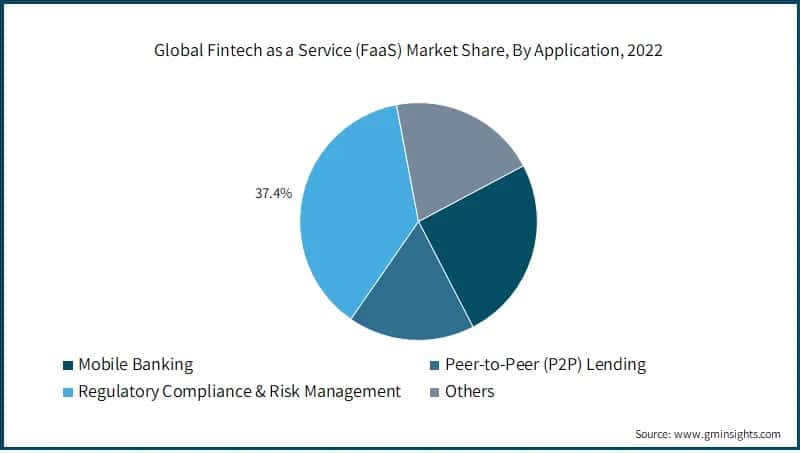 Global Fintech as a Service (FaaS) Market Share, By Application, 2022

37.4%

Mobile Banking
Peer-to-Peer (P2P) Lending
Regulatory Compliance & Risk Management
Others

Source: www.gminsights.com